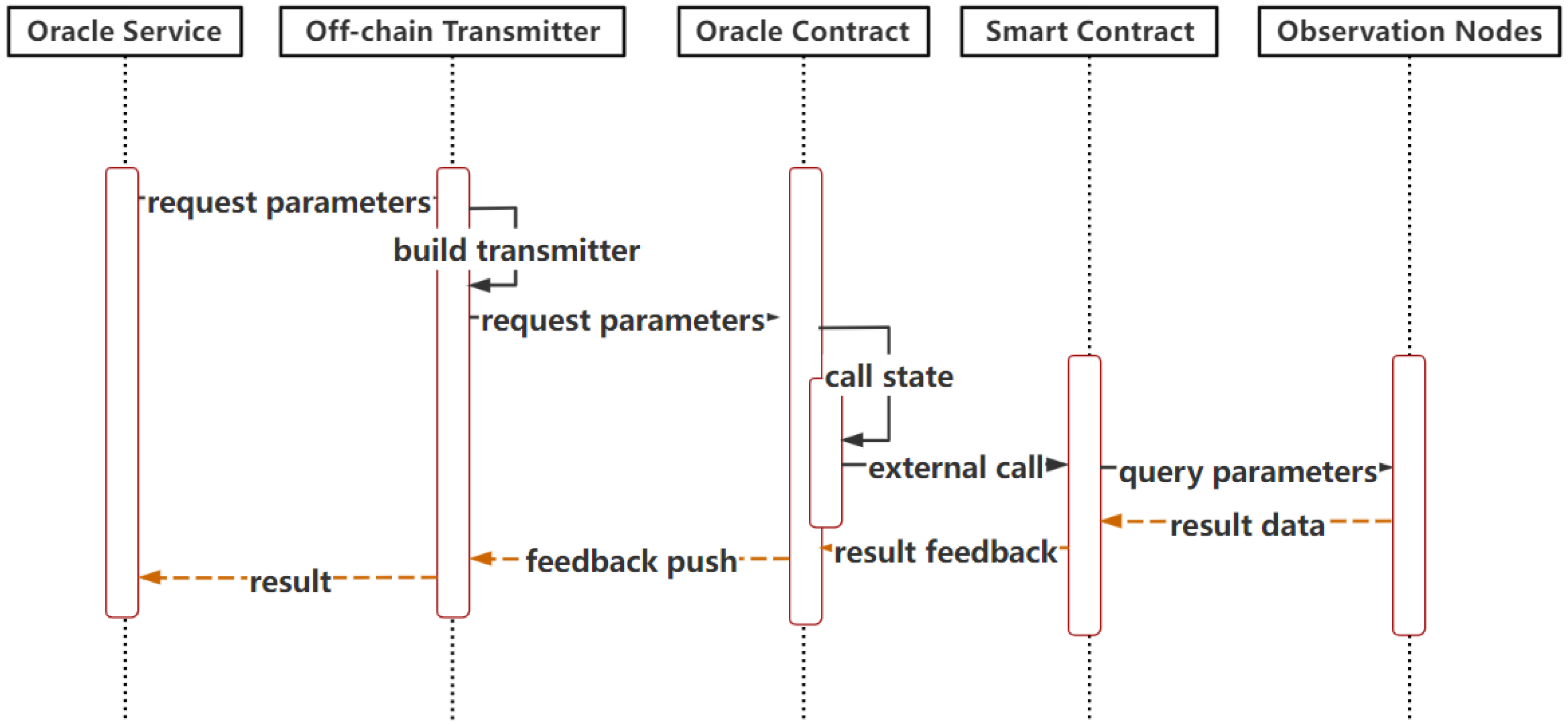 Oracle Service
Off-chain Transmitter
Oracle Contract
Smart Contract
Observation Nodes

request parameters
build transmitter
request parameters
call state
external call
query parameters
result data
result feedback
feedback push
result